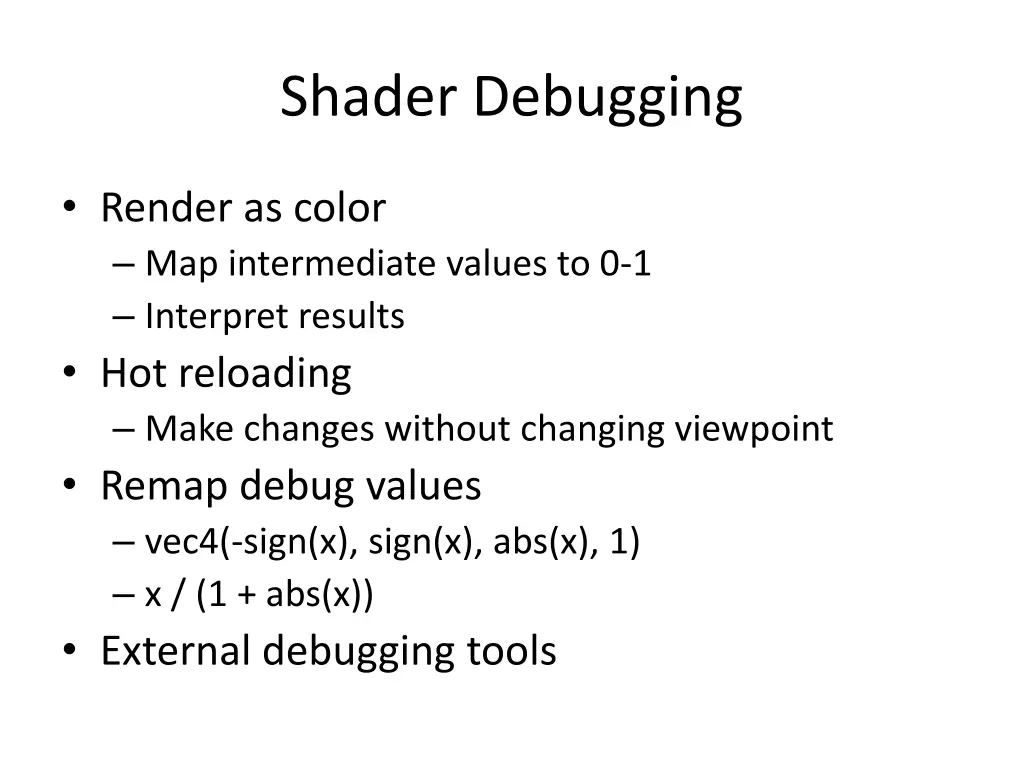 Shader Debugging

• Render as color
 – Map intermediate values to 0-1
 – Interpret results
• Hot reloading
 – Make changes without changing viewpoint
• Remap debug values
 – vec4(-sign(x), sign(x), abs(x), 1)
 – x / (1 + abs(x))
• External debugging tools